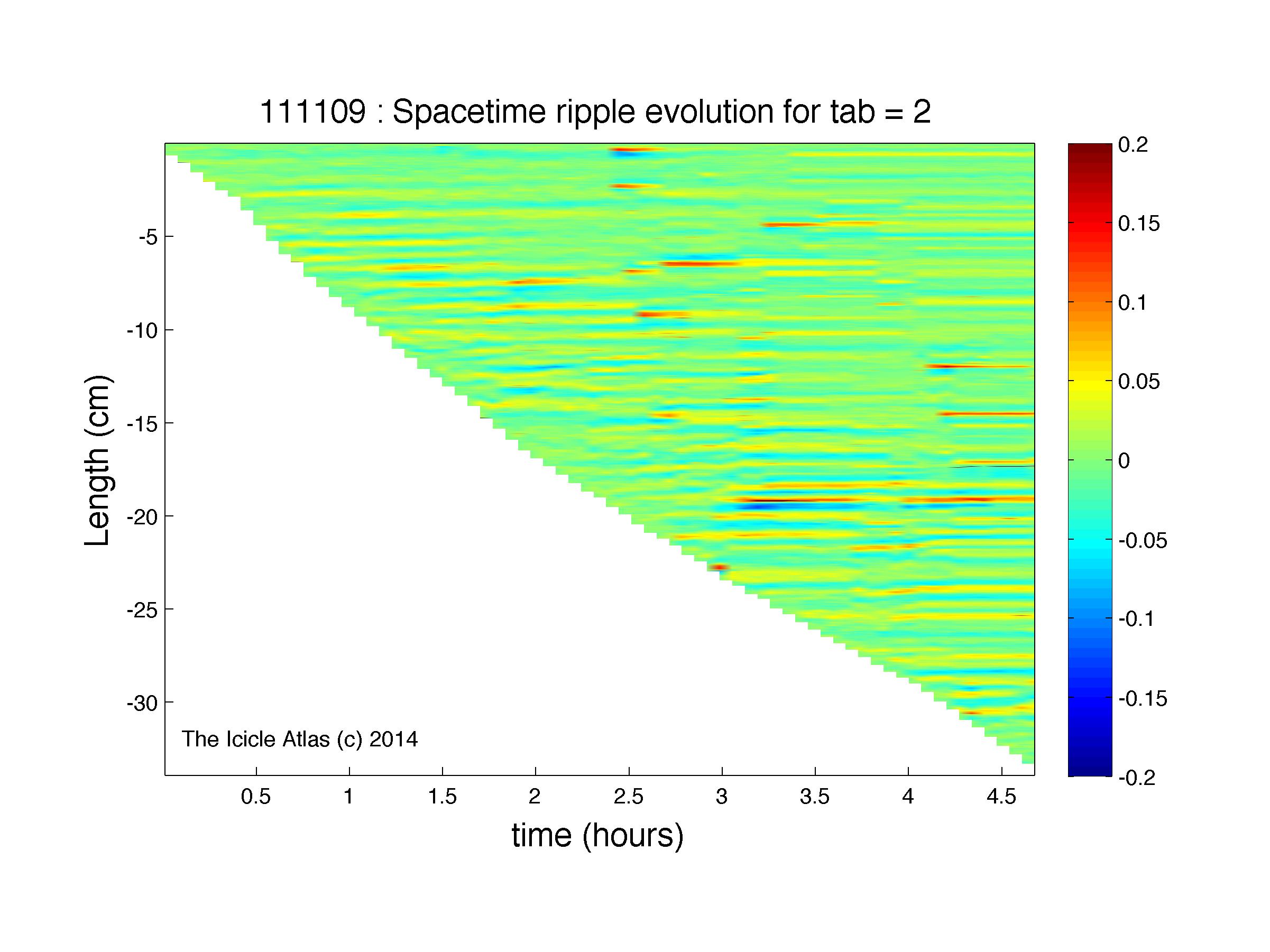 111109 : Spacetime ripple evolution for tab = 2

Length (cm)

-5
-10
-15
-20
-25
-30

The Icicle Atlas (c) 2014

0.5
1
1.5
2
2.5
3
3.5
4
4.5

time (hours)

0.2
0.15
0.1
0.05
0
-0.05
-0.1
-0.15
-0.2